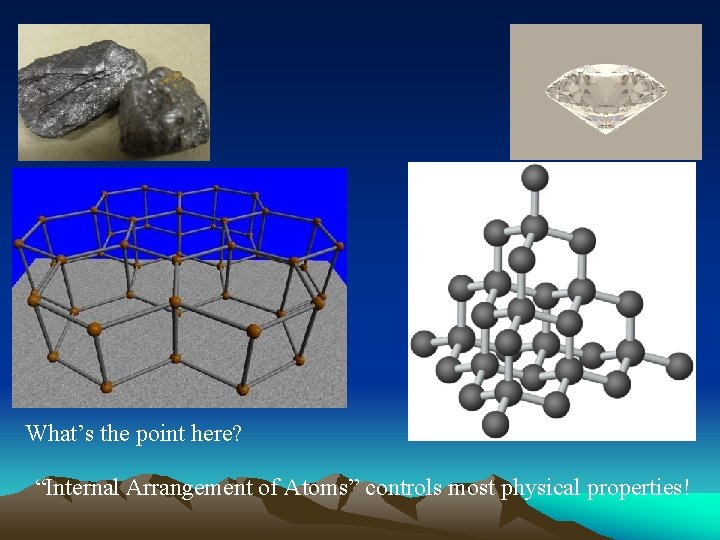 What's the point here?

"Internal Arrangement of Atoms" controls most physical properties!